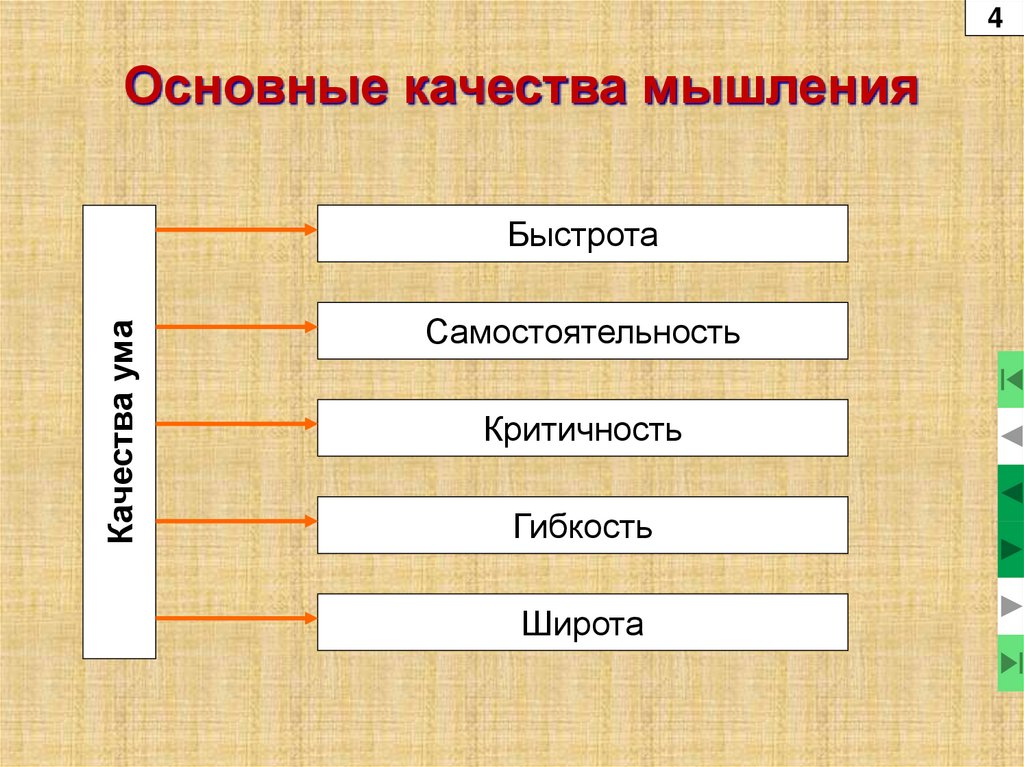 4

Основные качества мышления

Качества ума

Быстрота

Самостоятельность

Критичность

Гибкость

Широта